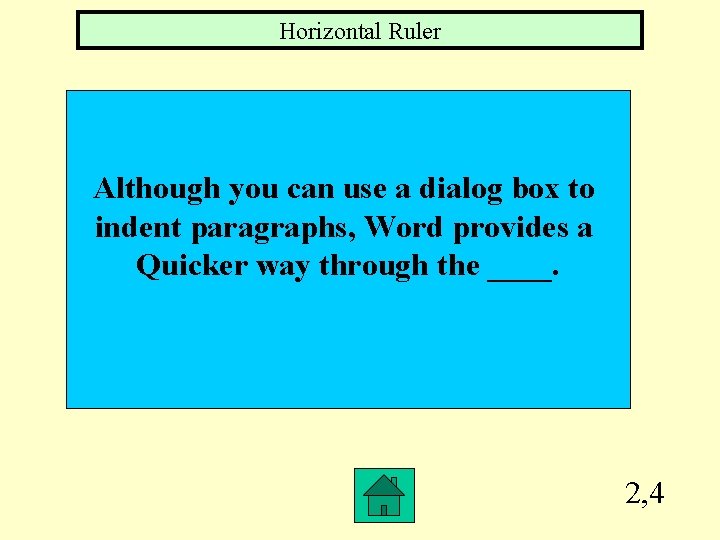 Horizontal Ruler

Although you can use a dialog box to indent paragraphs, Word provides a Quicker way through the ____.

2,4